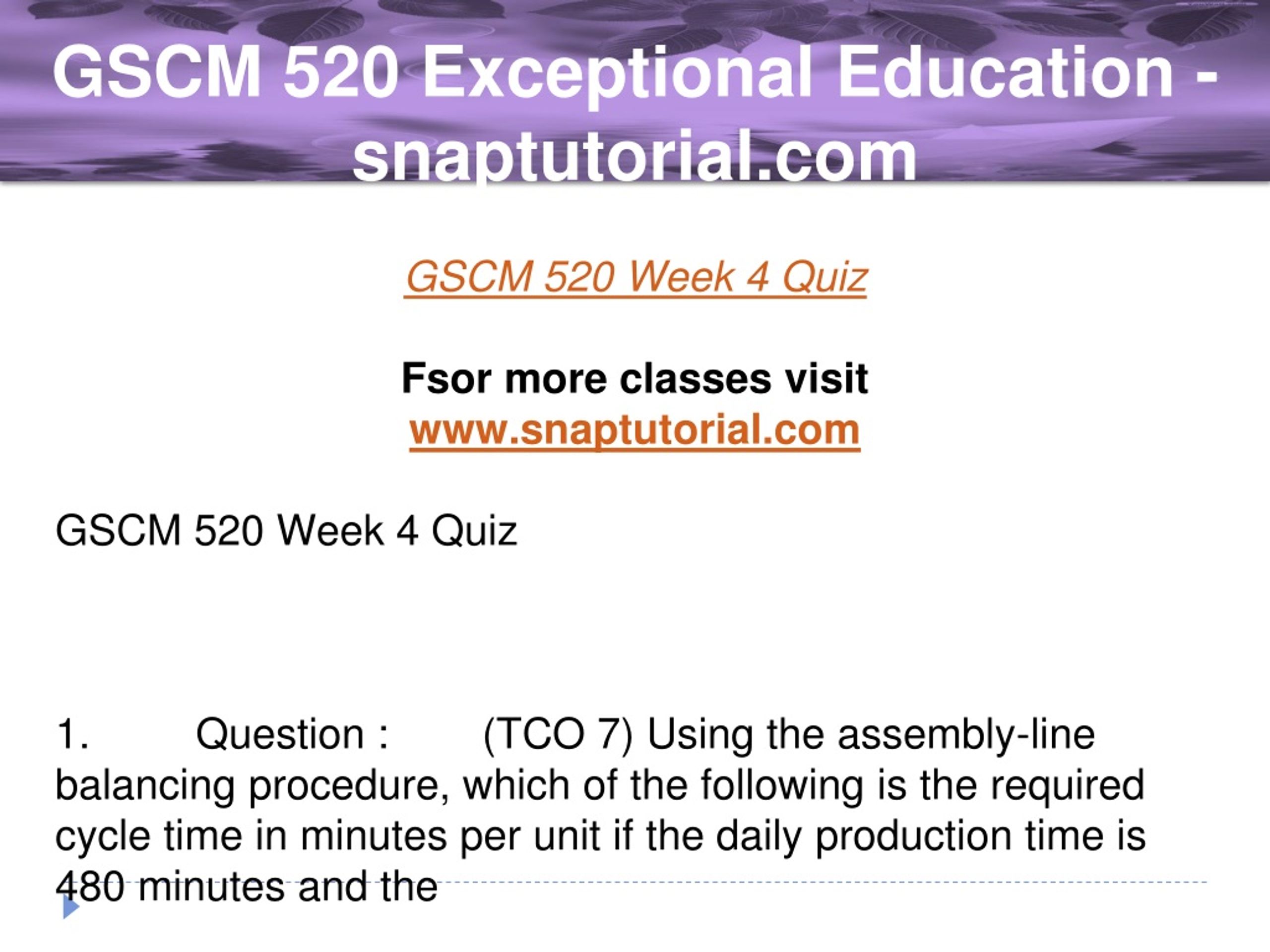 GSCM 520 Exceptional Education - snaptutorial.com

GSCM 520 Week 4 Quiz

Fsor more classes visit
www.snaptutorial.com

GSCM 520 Week 4 Quiz

1. Question : (TCO 7) Using the assembly-line balancing procedure, which of the following is the required cycle time in minutes per unit if the daily production time is 480 minutes and the